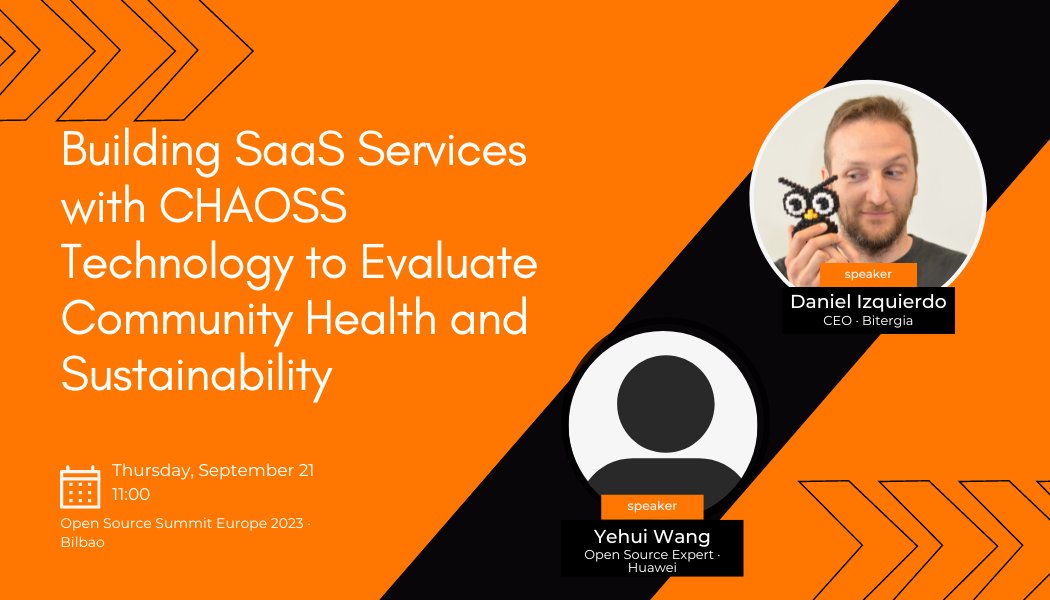 Building SaaS Services with CHAOSS Technology to Evaluate Community Health and Sustainability

Thursday, September 21
11:00

Open Source Summit Europe 2023 · Bilbao

speaker
Daniel Izquierdo
CEO · Bitergia

speaker
Yehui Wang
Open Source Expert · Huawei